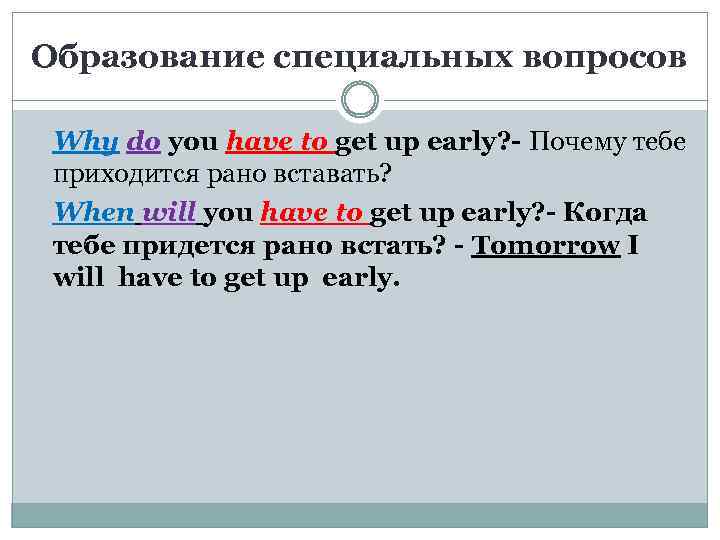 Образование специальных вопросов

Why do you have to get up early?- Почему тебе приходится рано вставать?

When will you have to get up early?- Когда тебе придется рано встать? - Tomorrow I will have to get up early.